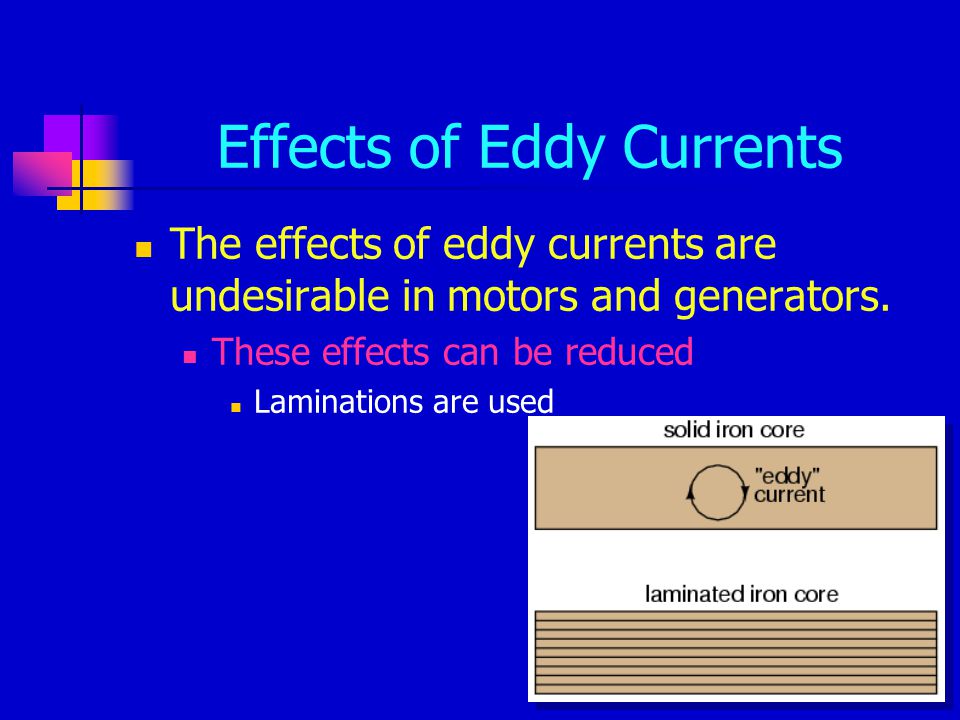 Effects of Eddy Currents

The effects of eddy currents are undesirable in motors and generators.

These effects can be reduced

Laminations are used

solid iron core

"eddy" current

laminated iron core